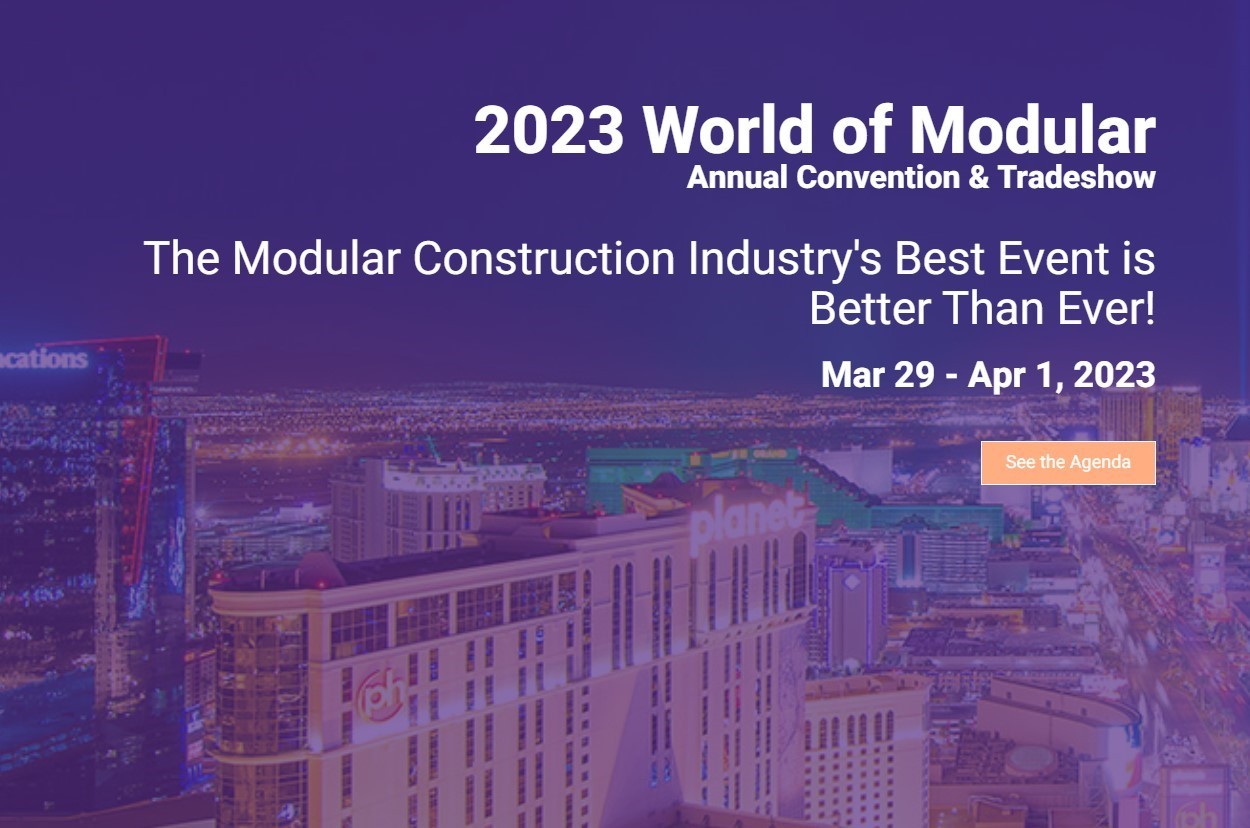 2023 World of Modular
Annual Convention & Tradeshow

The Modular Construction Industry's Best Event is Better Than Ever!

Mar 29 - Apr 1, 2023

See the Agenda

cations

planet

ph